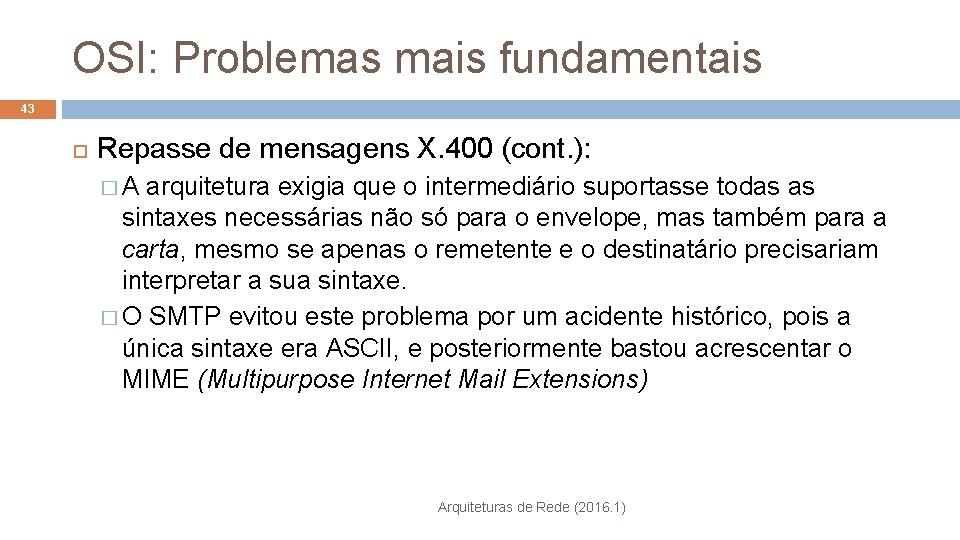 OSI: Problemas mais fundamentais

43

Repasse de mensagens X.400 (cont.):

A arquitetura exigia que o intermediário suportasse todas as sintaxes necessárias não só para o envelope, mas também para a carta, mesmo se apenas o remetente e o destinatário precisariam interpretar a sua sintaxe.

O SMTP evitou este problema por um acidente histórico, pois a única sintaxe era ASCII, e posteriormente bastou acrescentar o MIME (Multipurpose Internet Mail Extensions)

Arquiteturas de Rede (2016.1)